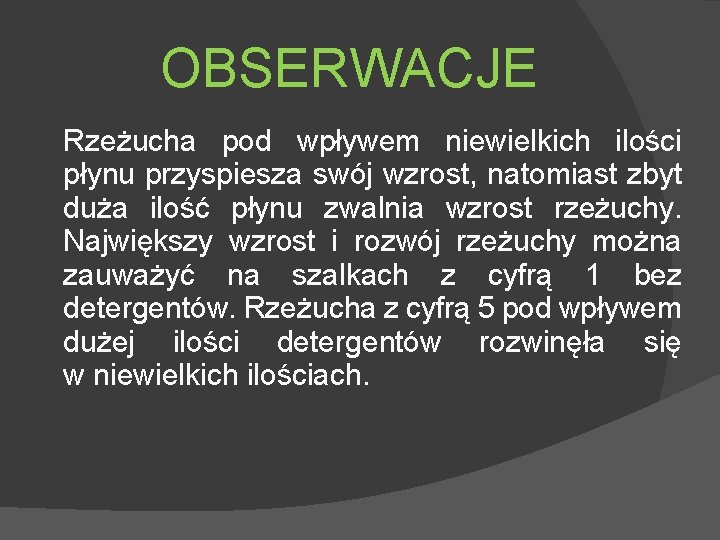 OBSERWACJE

Rzeżucha pod wpływem niewielkich ilości płynu przyspiesza swój wzrost, natomiast zbyt duża ilość płynu zwalnia wzrost rzeżuchy. Największy wzrost i rozwój rzeżuchy można zauważyć na szalkach z cyfrą 1 bez detergentów. Rzeżucha z cyfrą 5 pod wpływem dużej ilości detergentów rozwinęła się w niewielkich ilościach.